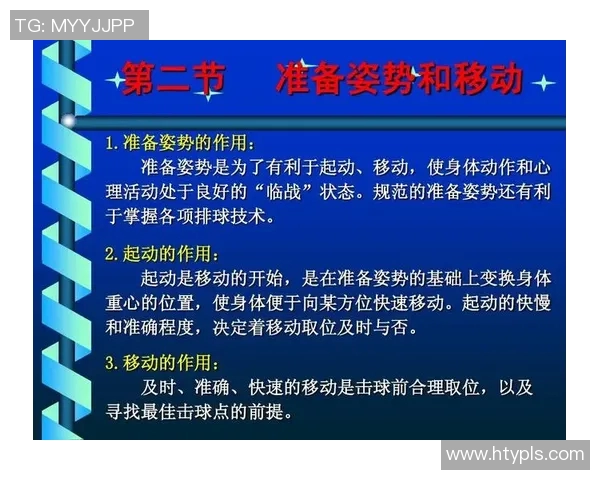 TG: MYYJJPP

第二节　准备姿势和移动

1. 准备姿势的作用：
准备姿势是为了有利于起动、移动，使身体动作和心理活动处于良好的“临战”状态。规范的准备姿势还有利于掌握各项排球技术。

2. 起动的作用：
起动是移动的开始，是在准备姿势的基础上变换身体重心的位置，使身体便于向某方位快速移动。起动的快慢和准确程度，决定着移动取位及时与否。

3. 移动的作用：
及时、准确、快速的移动是击球前合理取位，以及寻找最佳击球点的前提。

www.htypls.com